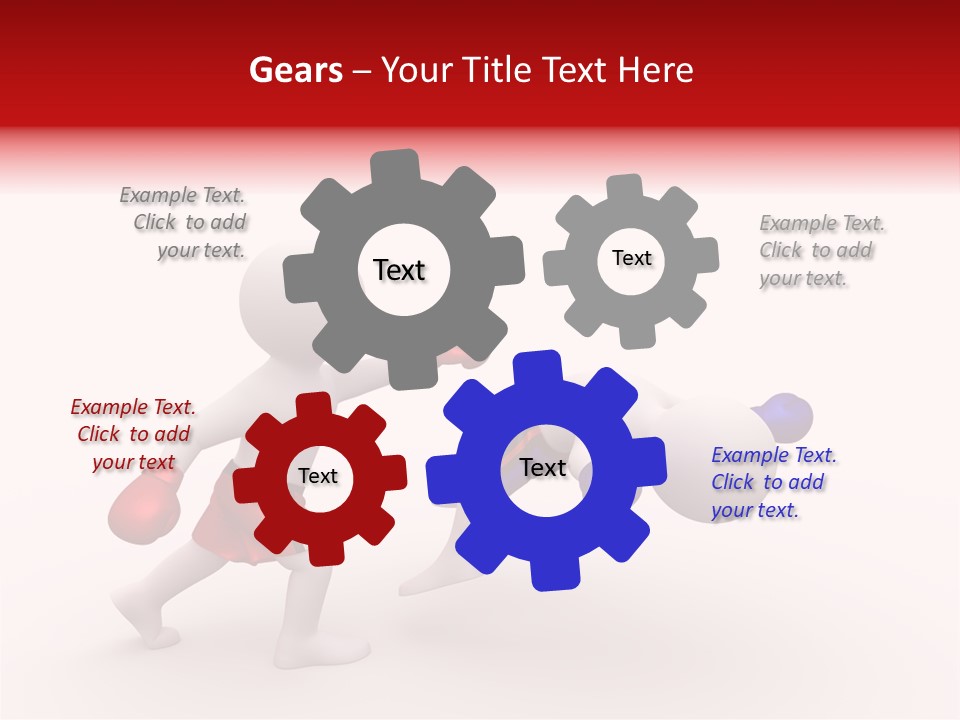 Gears – Your Title Text Here

Example Text. Click to add your text.

Text

Text

Example Text. Click to add your text.

Example Text. Click to add your text

Text

Text

Example Text. Click to add your text.